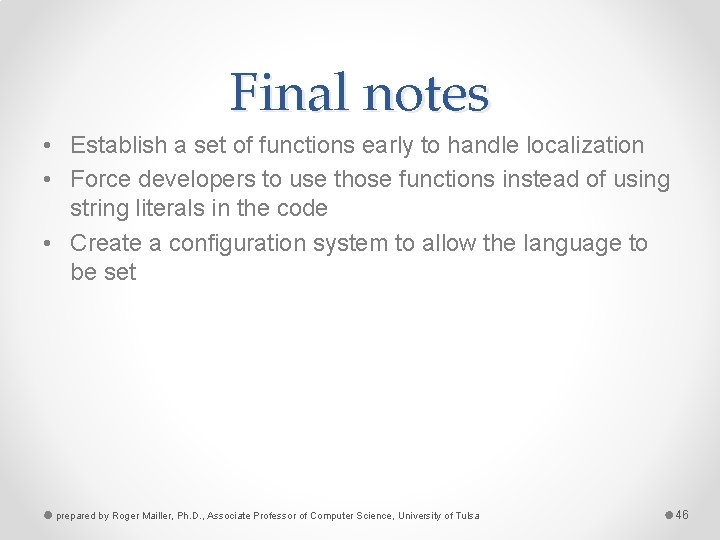 Final notes

• Establish a set of functions early to handle localization
• Force developers to use those functions instead of using string literals in the code
• Create a configuration system to allow the language to be set

prepared by Roger Mailler, Ph.D., Associate Professor of Computer Science, University of Tulsa

46